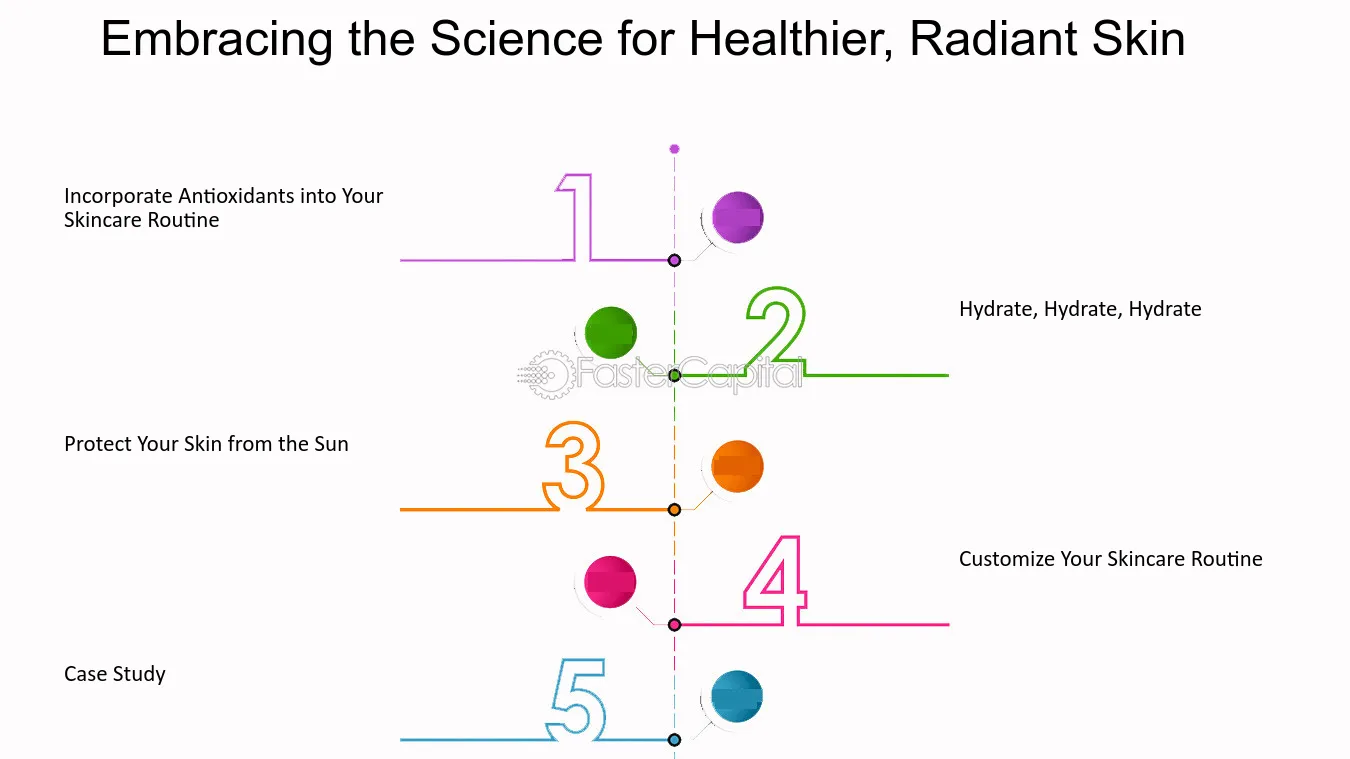 Embracing the Science for Healthier, Radiant Skin

1

Incorporate Antioxidants into Your Skincare Routine

2

Hydrate, Hydrate, Hydrate

FasterCapital

3

Protect Your Skin from the Sun

4

Customize Your Skincare Routine

5

Case Study